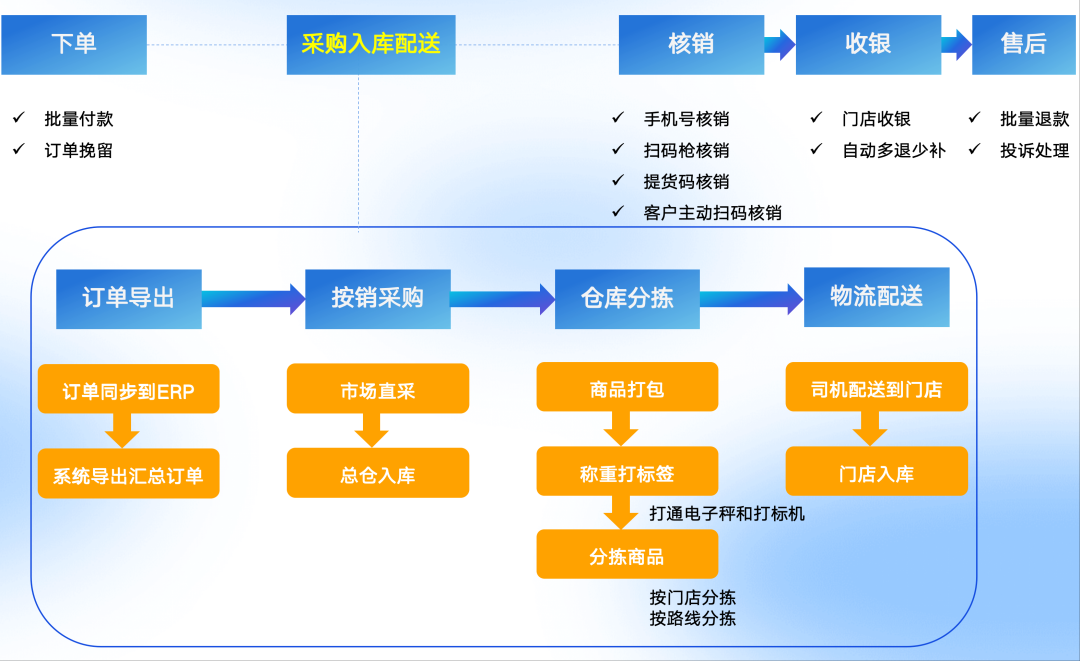 下单

采购入库配送

核销

收银

售后

✓ 批量付款
✓ 订单挽留

✓ 手机号核销
✓ 扫码枪核销
✓ 提货码核销
✓ 客户主动扫码核销

✓ 门店收银
✓ 自动多退少补

✓ 批量退款
✓ 投诉处理

订单导出

按销采购

仓库分拣

物流配送

订单同步到ERP

系统导出汇总订单

市场直采

总仓入库

商品打包

称重打标签

打通电子秤和打标机

分拣商品

按门店分拣
按路线分拣

司机配送到门店

门店入库